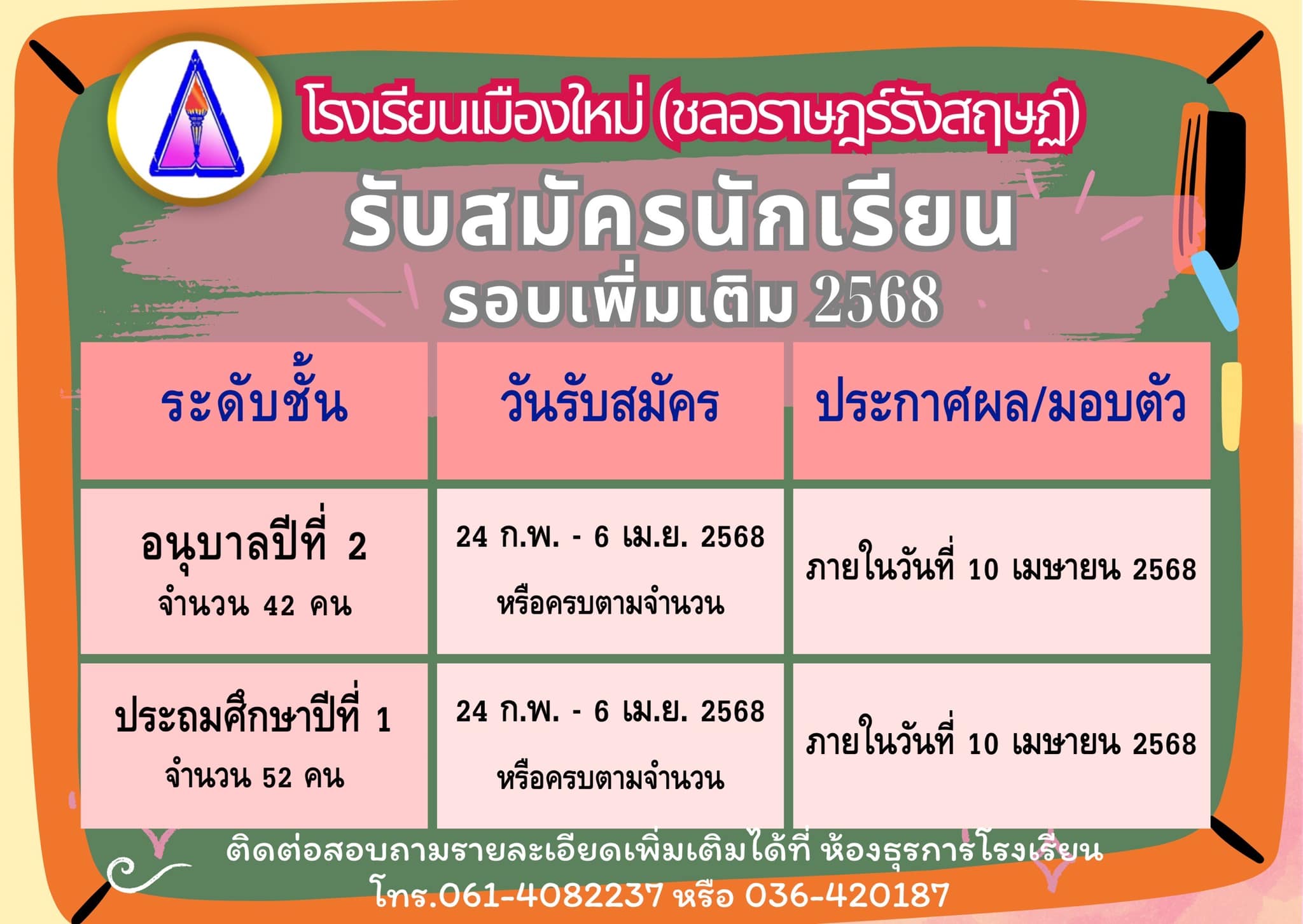 โรงเรียนเมืองใหม่ (ชลอราษฎร์รังสฤษฏ์)

รับสมัครนักเรียน
รอบเพิ่มเติม 2568

| ระดับชั้น | วันรับสมัคร | ประกาศผล/มอบตัว |
|---|---|---|
| อนุบาลปีที่ 2 จำนวน 42 คน | 24 ก.พ. - 6 เม.ย. 2568 หรือครบตามจำนวน | ภายในวันที่ 10 เมษายน 2568 |
| ประถมศึกษาปีที่ 1 จำนวน 52 คน | 24 ก.พ. - 6 เม.ย. 2568 หรือครบตามจำนวน | ภายในวันที่ 10 เมษายน 2568 |

ติดต่อสอบถามรายละเอียดเพิ่มเติมได้ที่ ห้องธุรการโรงเรียน
โทร.061-4082237 หรือ 036-420187